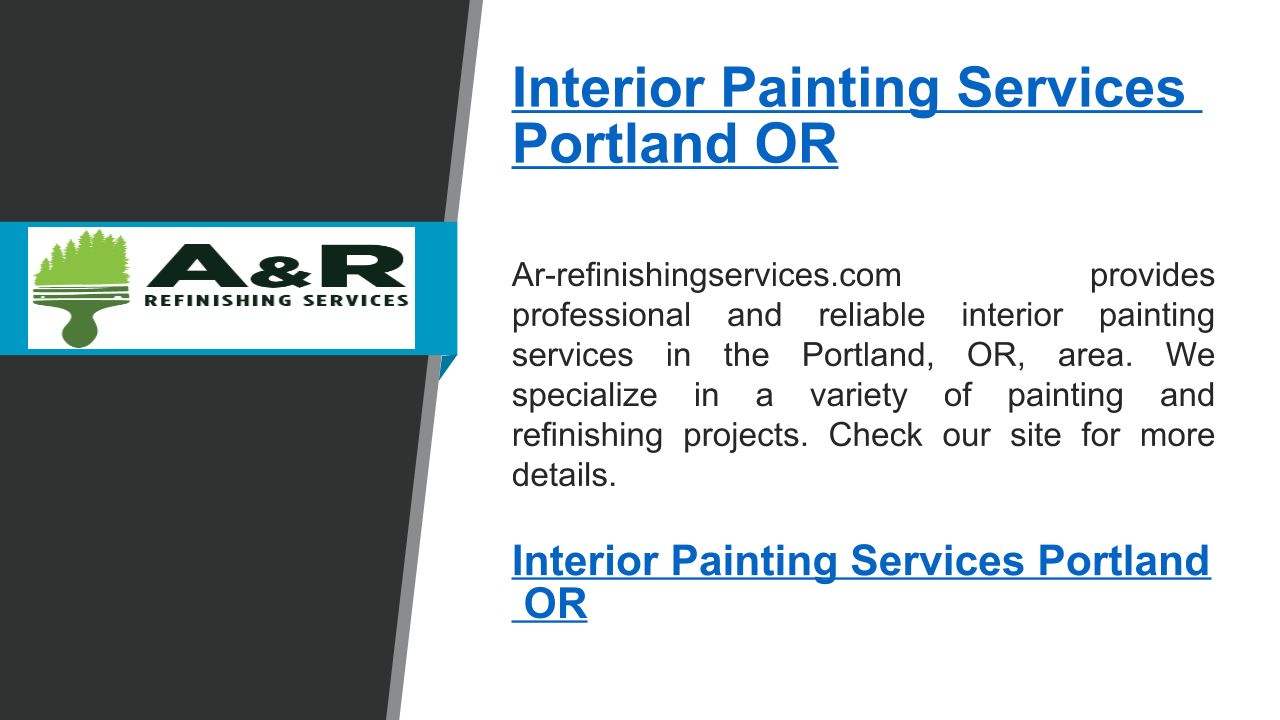 A&R
REFINISHING SERVICES

Interior Painting Services Portland OR

Ar-refinishingservices.com provides professional and reliable interior painting services in the Portland, OR, area. We specialize in a variety of painting and refinishing projects. Check our site for more details.

Interior Painting Services Portland OR